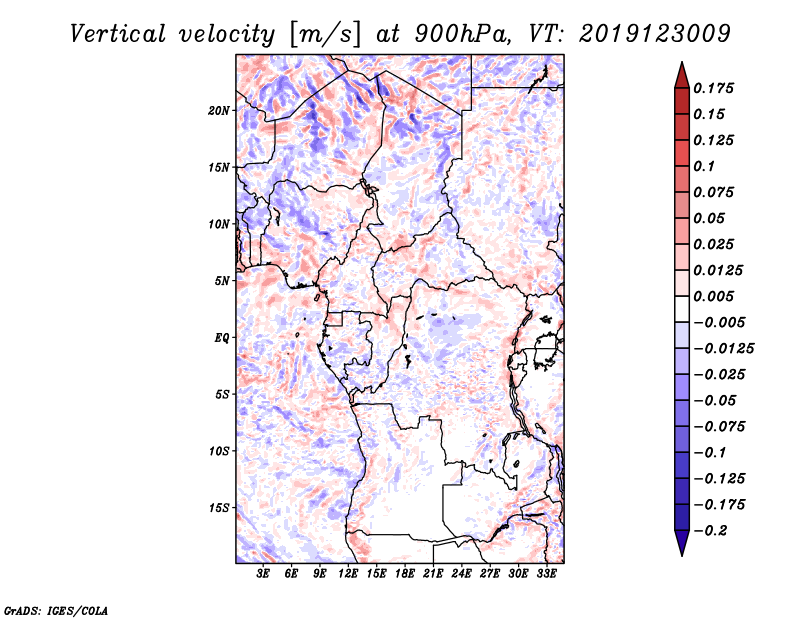 Vertical velocity [m/s] at 900hPa, VT: 2019123009

20N
15N
10N
5N
EQ
5S
10S
15S

3E 6E 9E 12E 15E 18E 21E 24E 27E 30E 33E

0.175
0.15
0.125
0.1
0.075
0.05
0.025
0.0125
0.005
−0.005
−0.0125
−0.025
−0.05
−0.075
−0.1
−0.125
−0.175
−0.2

GrADS: IGES/COLA